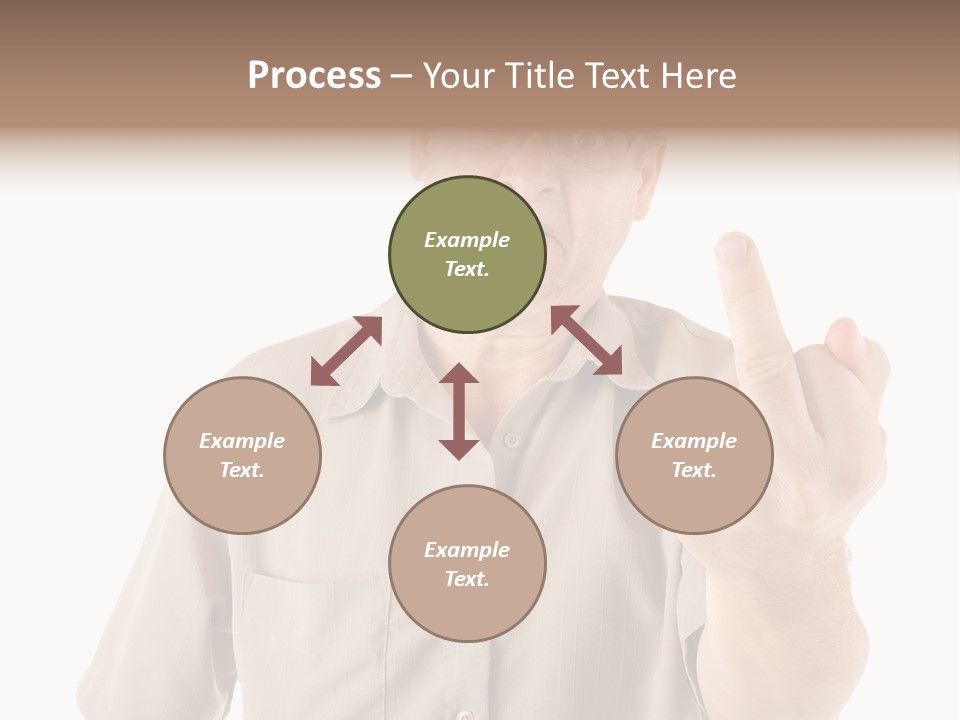 Process – Your Title Text Here

Example Text.

Example Text.

Example Text.

Example Text.